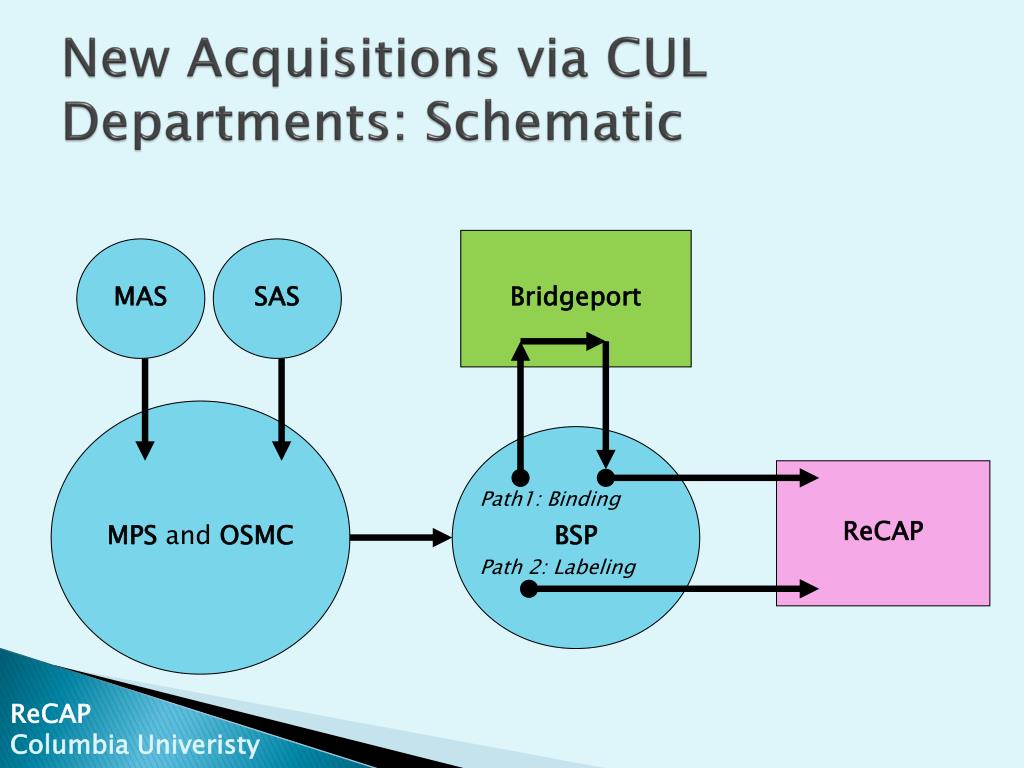 New Acquisitions via CUL Departments: Schematic

MAS

SAS

Bridgeport

MPS and OSMC

Path1: Binding

BSP

Path 2: Labeling

ReCAP

ReCAP
Columbia Univeristy